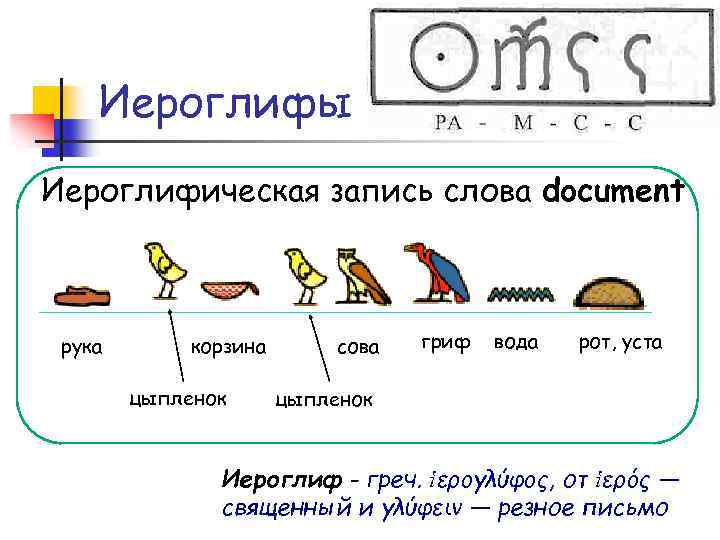 Иероглифы

РА - М - С - С

Иероглифическая запись слова document

рука

цыпленок

корзина

цыпленок

сова

гриф

вода

рот, уста

Иероглиф - греч. ἱερογλύφος, от ἱερός — священный и γλύφειν — резное письмо